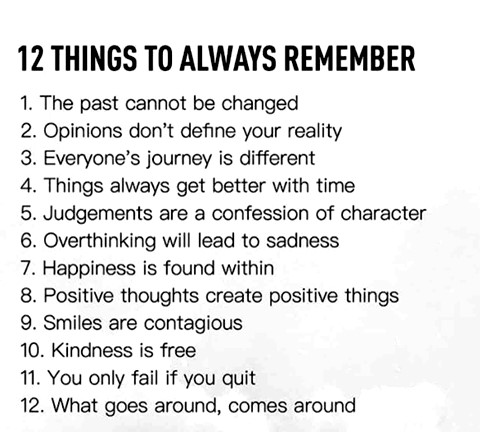 12 THINGS TO ALWAYS REMEMBER

1. The past cannot be changed
2. Opinions don't define your reality
3. Everyone's journey is different
4. Things always get better with time
5. Judgements are a confession of character
6. Overthinking will lead to sadness
7. Happiness is found within
8. Positive thoughts create positive things
9. Smiles are contagious
10. Kindness is free
11. You only fail if you quit
12. What goes around, comes around